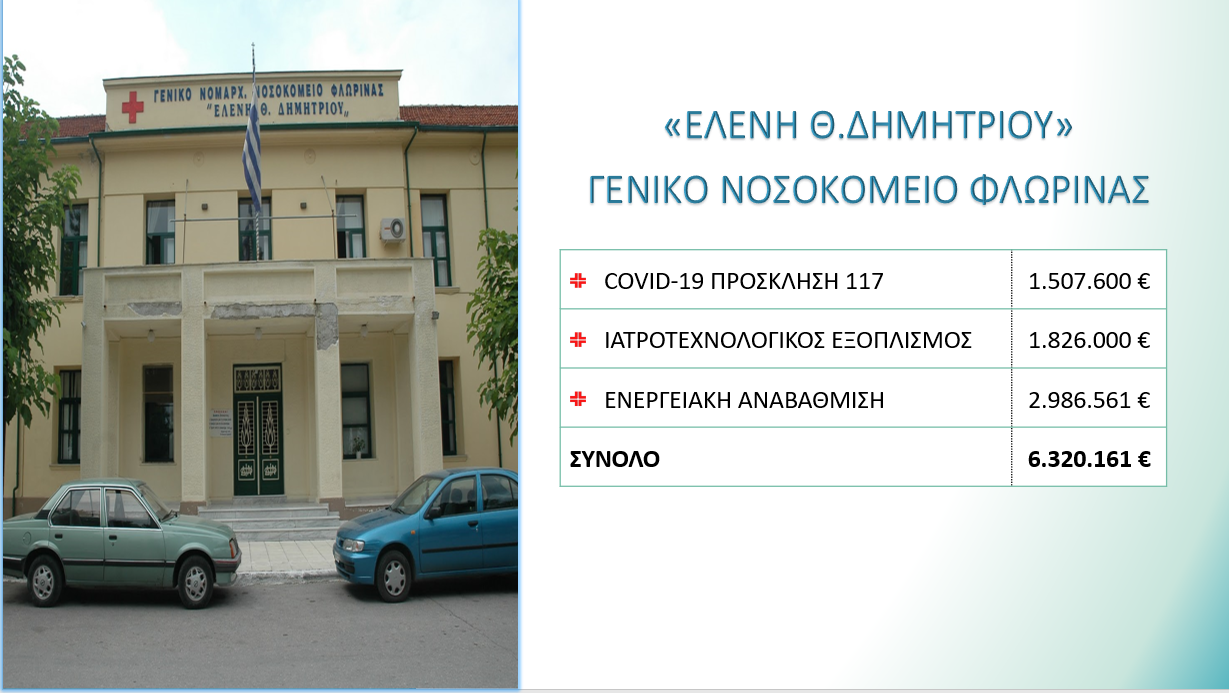 ΓΕΝΙΚΟ ΝΟΜΑΡΧ. ΝΟΣΟΚΟΜΕΙΟ ΦΛΩΡΙΝΑΣ
"ΕΛΕΝΗ Θ. ΔΗΜΗΤΡΙΟΥ"

«ΕΛΕΝΗ Θ.ΔΗΜΗΤΡΙΟΥ»
ΓΕΝΙΚΟ ΝΟΣΟΚΟΜΕΙΟ ΦΛΩΡΙΝΑΣ

| | |
|---|---|
| COVID-19 ΠΡΟΣΚΛΗΣΗ 117 | 1.507.600 € |
| ΙΑΤΡΟΤΕΧΝΟΛΟΓΙΚΟΣ ΕΞΟΠΛΙΣΜΟΣ | 1.826.000 € |
| ΕΝΕΡΓΕΙΑΚΗ ΑΝΑΒΑΘΜΙΣΗ | 2.986.561 € |
| ΣΥΝΟΛΟ | 6.320.161 € |